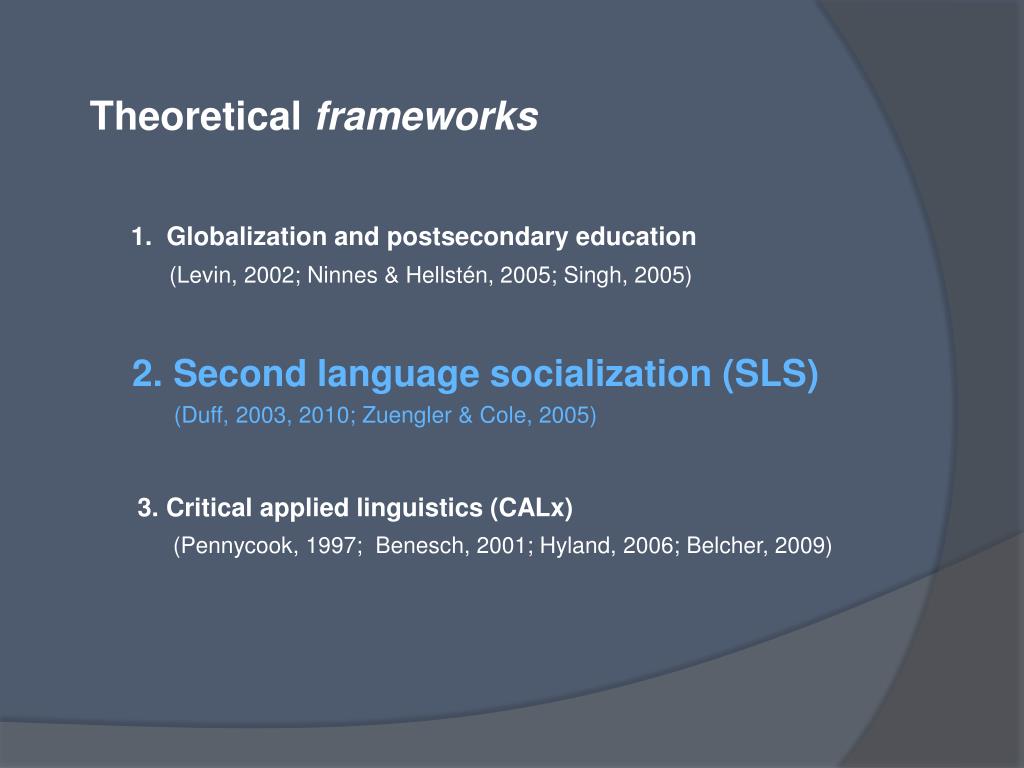 Theoretical frameworks

1. Globalization and postsecondary education
(Levin, 2002; Ninnes & Hellstén, 2005; Singh, 2005)

2. Second language socialization (SLS)
(Duff, 2003, 2010; Zuengler & Cole, 2005)

3. Critical applied linguistics (CALx)
(Pennycook, 1997; Benesch, 2001; Hyland, 2006; Belcher, 2009)